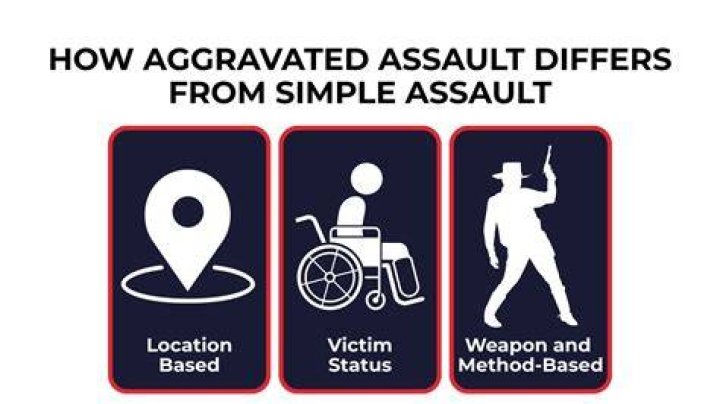 HOW AGGRAVATED ASSAULT DIFFERS FROM SIMPLE ASSAULT

Location Based

Victim Status

Weapon and Method-Based